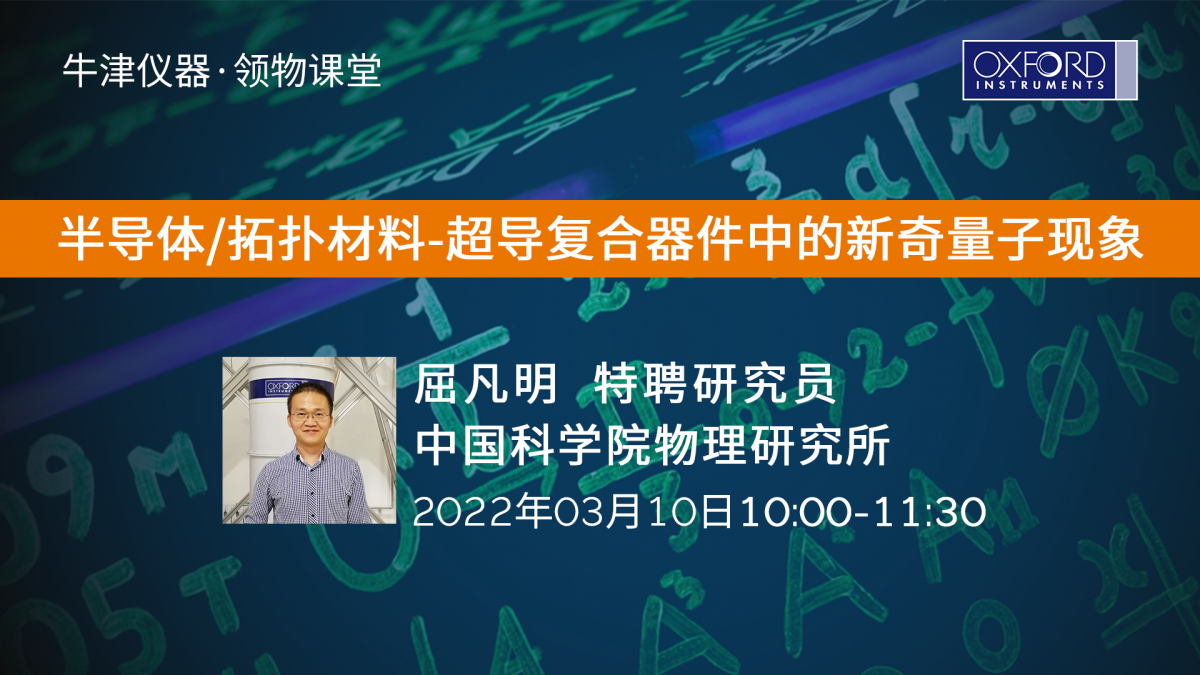 牛津仪器·领物课堂

OXFORD INSTRUMENTS

半导体/拓扑材料-超导复合器件中的新奇量子现象

OXFORD INSTRUMENTS

屈凡明 特聘研究员
中国科学院物理研究所
2022年03月10日10:00-11:30